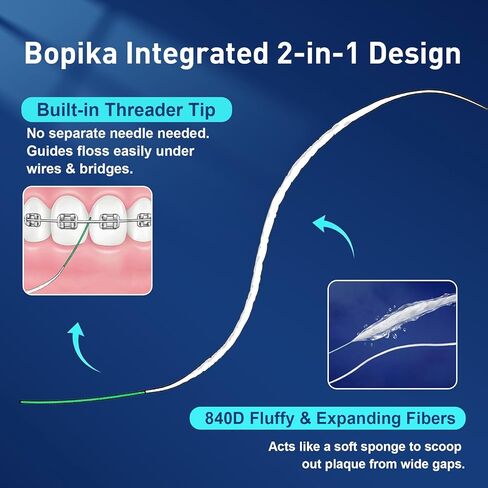 Bopika Integrated 2-in-1 Design

Built-in Threader Tip

No separate needle needed. Guides floss easily under wires & bridges.

840D Fluffy & Expanding Fibers

Acts like a soft sponge to scoop out plaque from wide gaps.